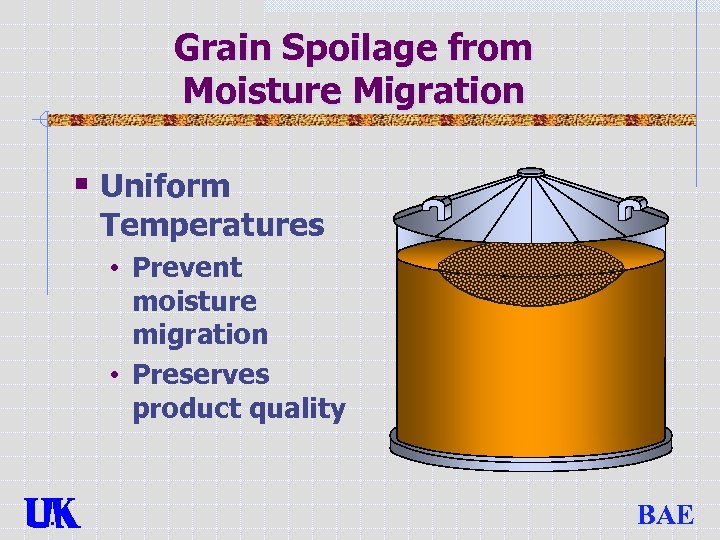 Grain Spoilage from Moisture Migration

▪ Uniform Temperatures
• Prevent moisture migration
• Preserves product quality

UK

BAE